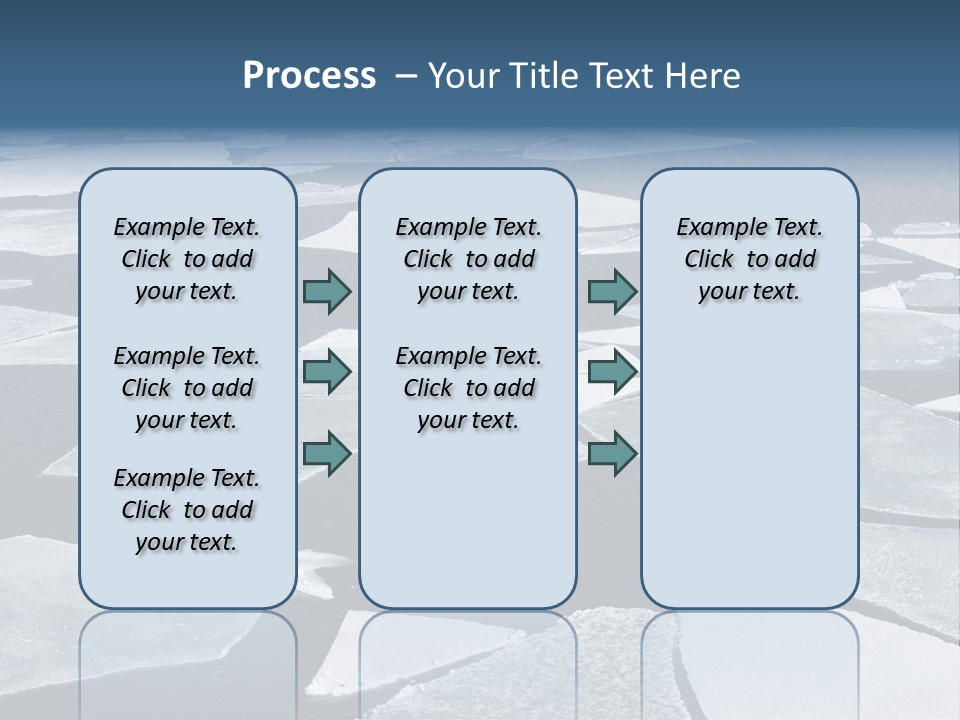 Process – Your Title Text Here

Example Text. Click to add your text.

Example Text. Click to add your text.

Example Text. Click to add your text.

Example Text. Click to add your text.

Example Text. Click to add your text.

Example Text. Click to add your text.